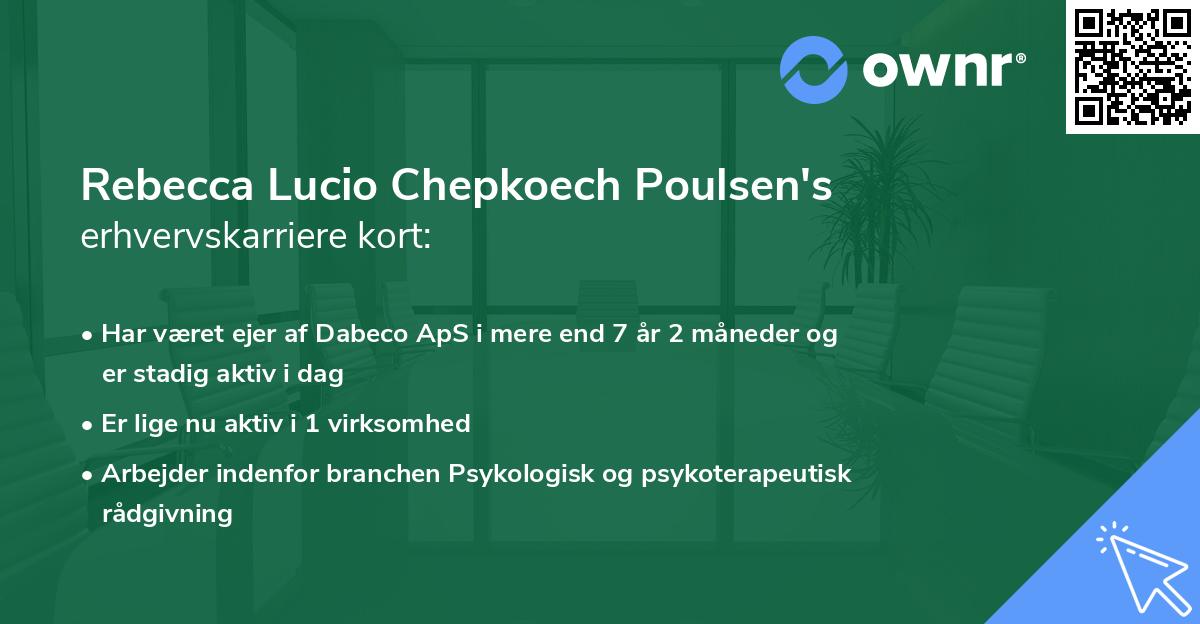 ownr®

Rebecca Lucio Chepkoech Poulsen's erhvervskarriere kort:

• Har været ejer af Dabeco ApS i mere end 7 år 2 måneder og er stadig aktiv i dag
• Er lige nu aktiv i 1 virksomhed
• Arbejder indenfor branchen Psykologisk og psykoterapeutisk rådgivning